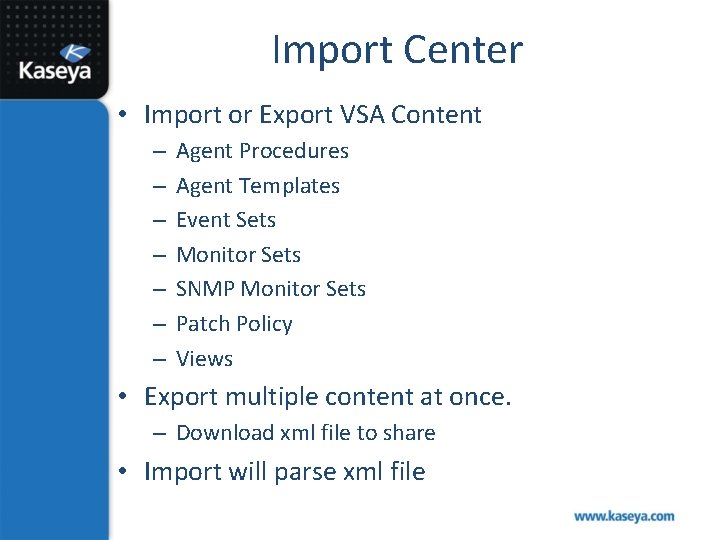 Kaseya

Import Center

• Import or Export VSA Content
– Agent Procedures
– Agent Templates
– Event Sets
– Monitor Sets
– SNMP Monitor Sets
– Patch Policy
– Views
• Export multiple content at once.
– Download xml file to share
• Import will parse xml file

www.kaseya.com